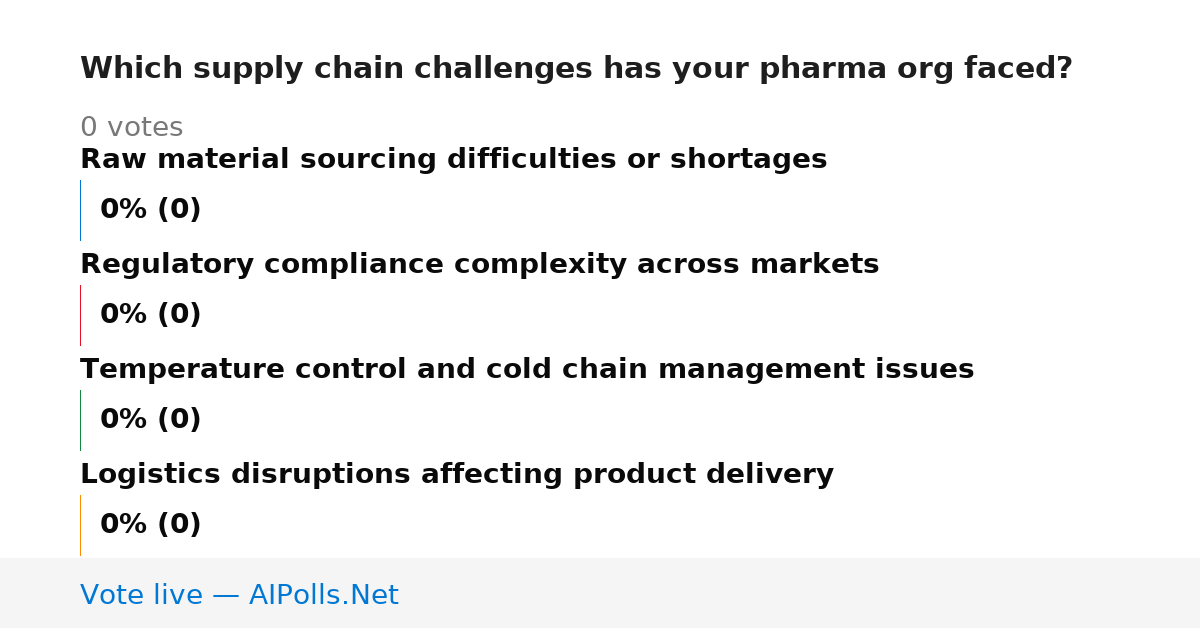 Which supply chain challenges has your pharma org faced?

0 votes

Raw material sourcing difficulties or shortages

0% (0)

Regulatory compliance complexity across markets

0% (0)

Temperature control and cold chain management issues

0% (0)

Logistics disruptions affecting product delivery

0% (0)

Vote live — AIPolls.Net